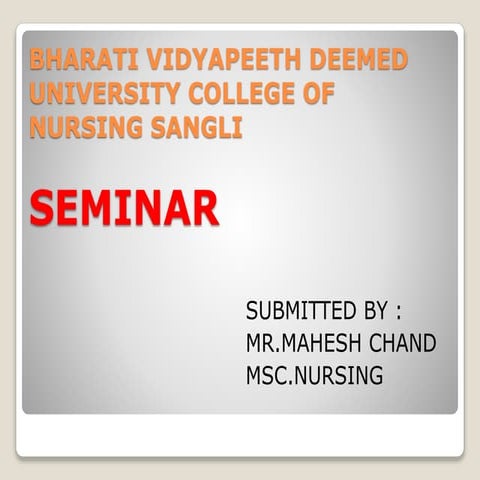 BHARATI VIDYAPEETH DEEMED UNIVERSITY COLLEGE OF NURSING SANGLI

SEMINAR

SUBMITTED BY :
MR.MAHESH CHAND
MSC.NURSING